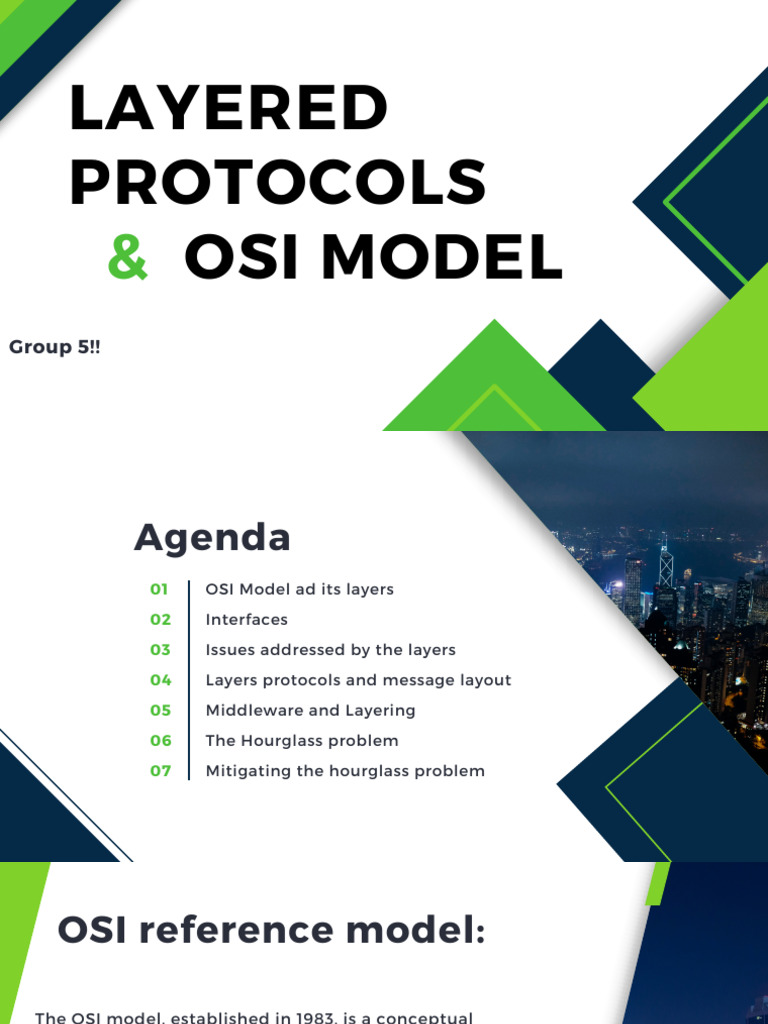 LAYERED PROTOCOLS & OSI MODEL

Group 5!!

Agenda

01 OSI Model ad its layers
02 Interfaces
03 Issues addressed by the layers
04 Layers protocols and message layout
05 Middleware and Layering
06 The Hourglass problem
07 Mitigating the hourglass problem

OSI reference model:

The OSI model, established in 1983, is a conceptual